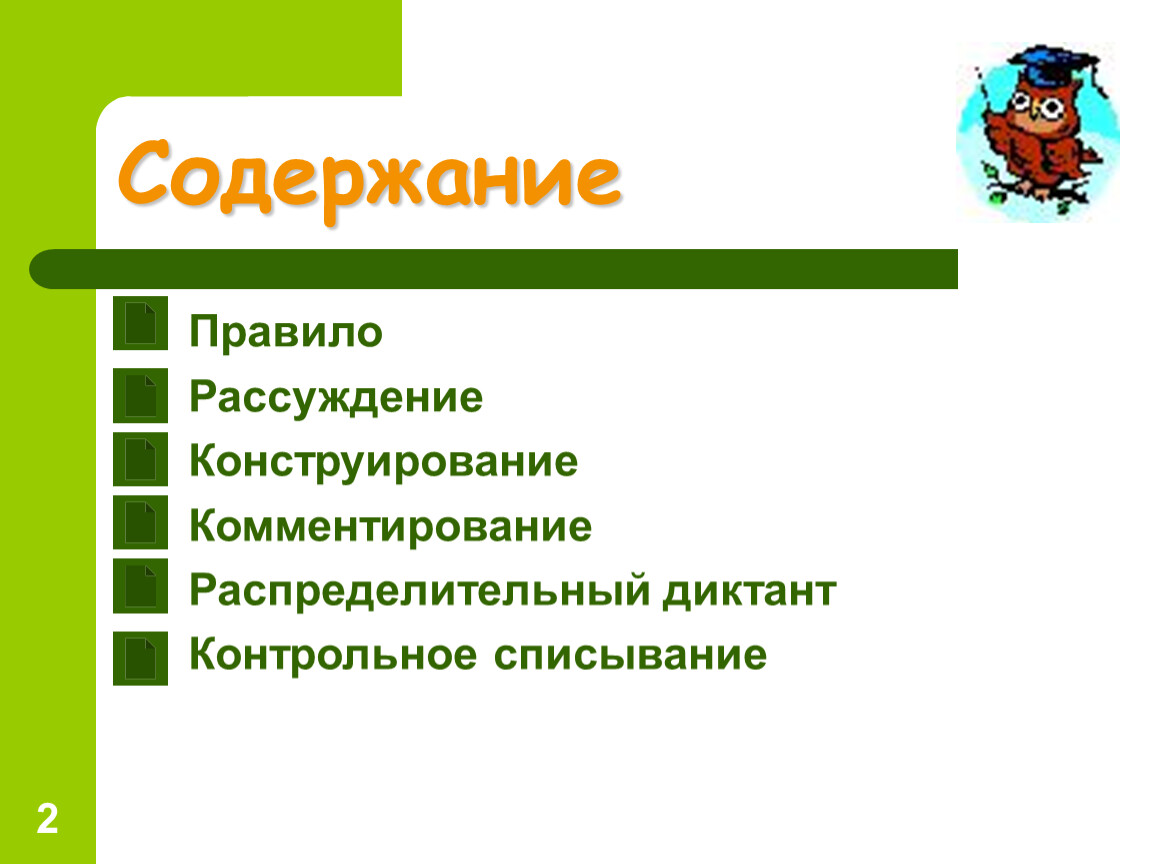 Содержание

Правило
Рассуждение
Конструирование
Комментирование
Распределительный диктант
Контрольное списывание

2